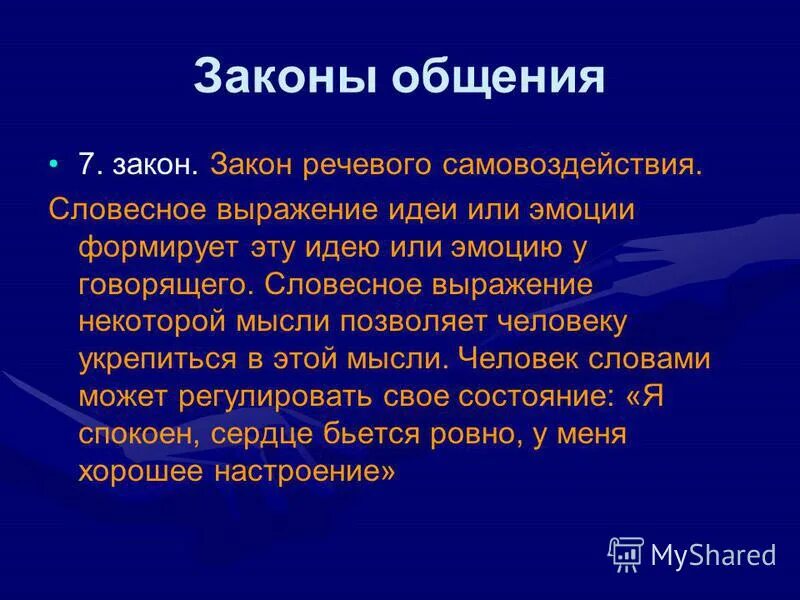 Законы общения

• 7. закон. Закон речевого самовоздействия.

Словесное выражение идеи или эмоции формирует эту идею или эмоцию у говорящего. Словесное выражение некоторой мысли позволяет человеку укрепиться в этой мысли. Человек словами может регулировать свое состояние: «Я спокоен, сердце бьется ровно, у меня хорошее настроение»

MyShared